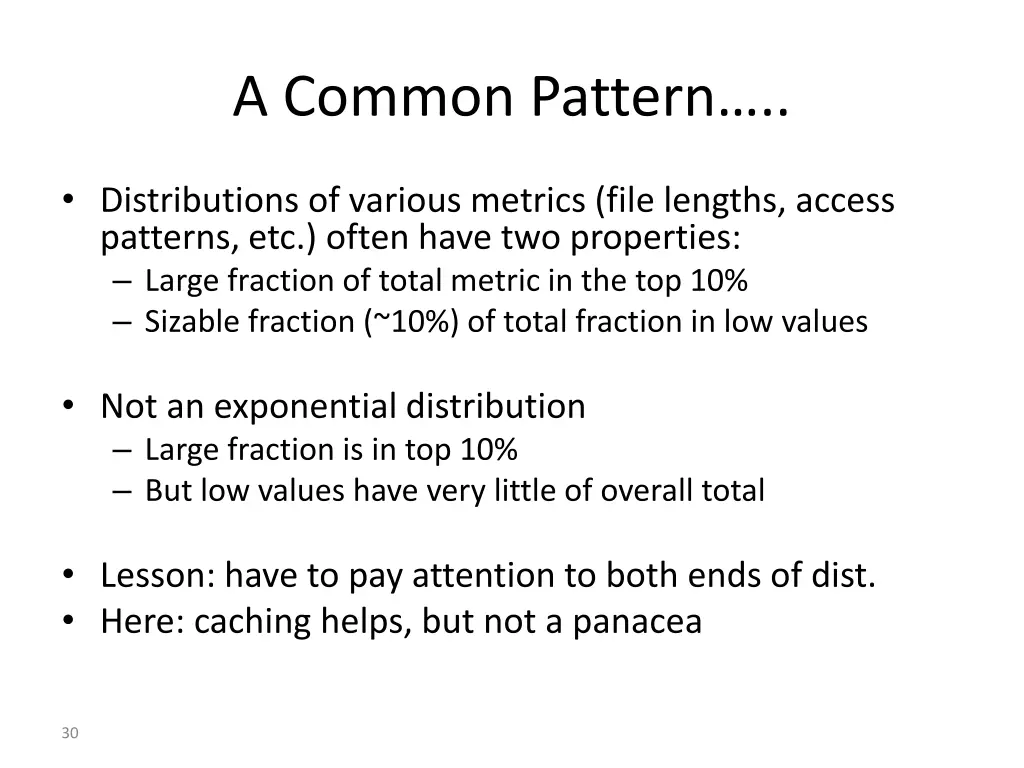 A Common Pattern…..

• Distributions of various metrics (file lengths, access patterns, etc.) often have two properties:
  – Large fraction of total metric in the top 10%
  – Sizable fraction (~10%) of total fraction in low values

• Not an exponential distribution
  – Large fraction is in top 10%
  – But low values have very little of overall total

• Lesson: have to pay attention to both ends of dist.
• Here: caching helps, but not a panacea

30